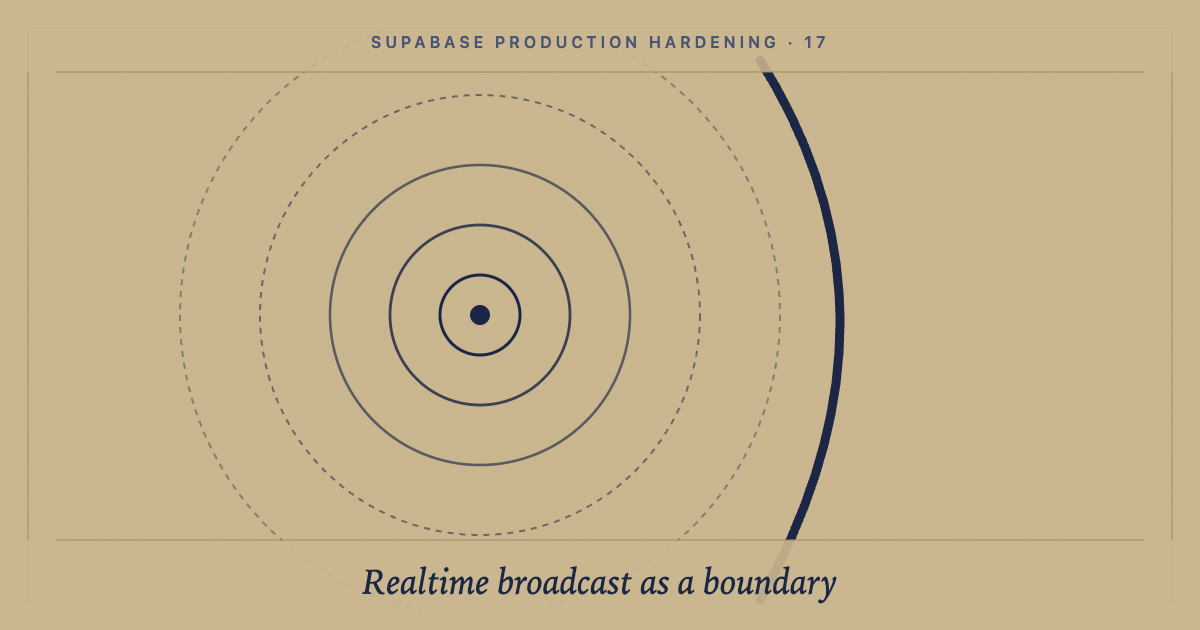 SUPABASE PRODUCTION HARDENING · 17

Realtime broadcast as a boundary